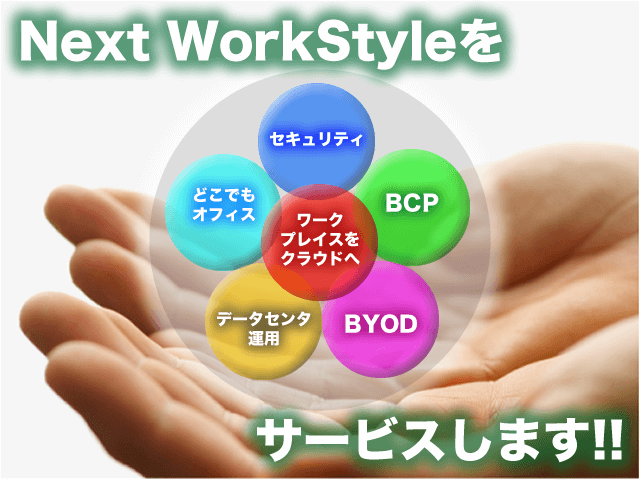 Next WorkStyleを

セキュリティ

どこでもオフィス

BCP

ワークプレイスをクラウドへ

データセンタ運用

BYOD

サービスします!!